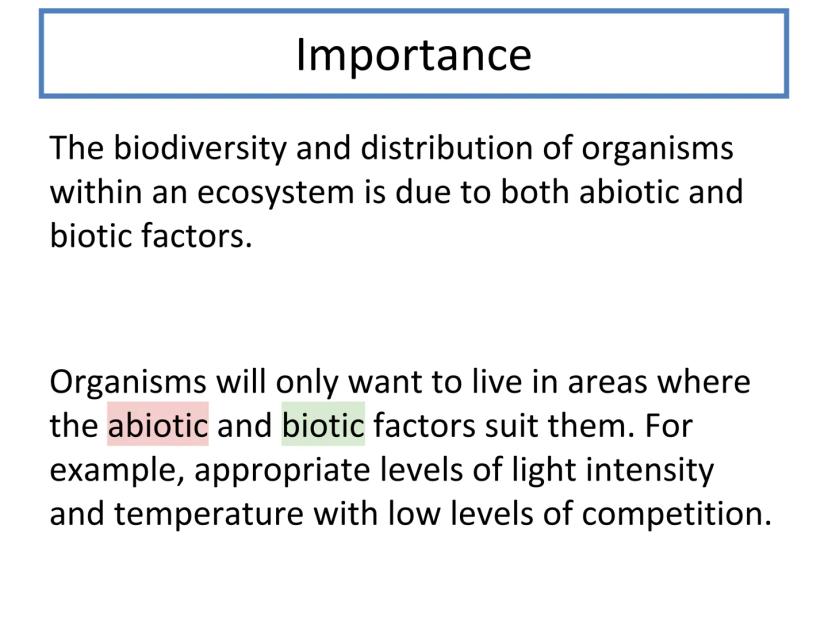 Importance

The biodiversity and distribution of organisms within an ecosystem is due to both abiotic and biotic factors.

Organisms will only want to live in areas where the abiotic and biotic factors suit them. For example, appropriate levels of light intensity and temperature with low levels of competition.